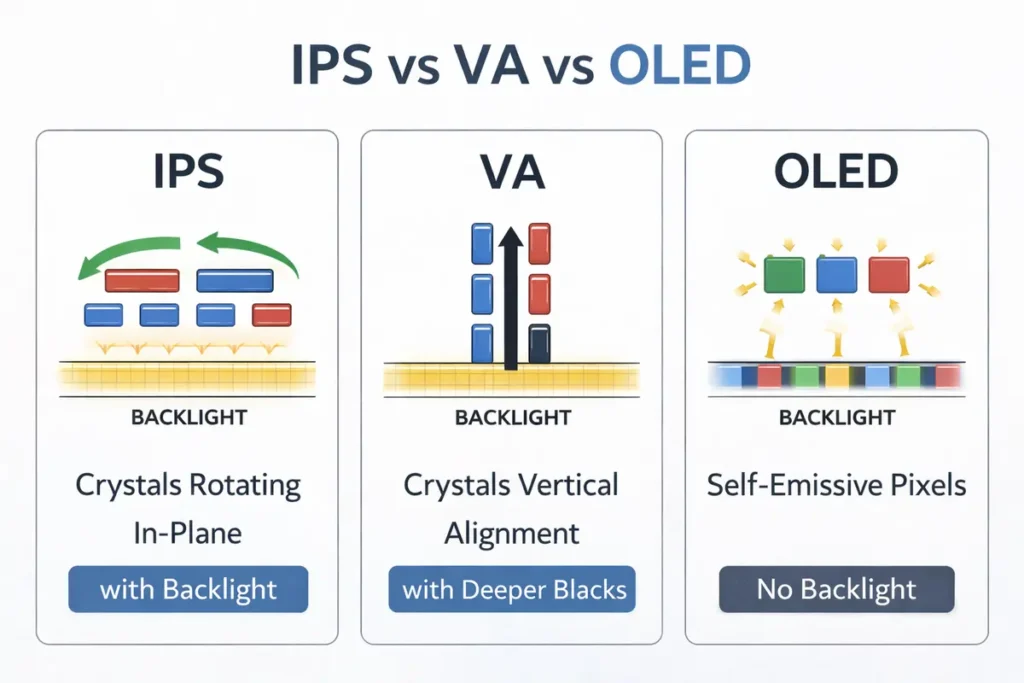 IPS vs VA vs OLED

IPS

BACKLIGHT

Crystals Rotating In-Plane

with Backlight

VA

BACKLIGHT

Crystals Vertical Alignment

with Deeper Blacks

OLED

BACKLIGHT

Self-Emissive Pixels

No Backlight